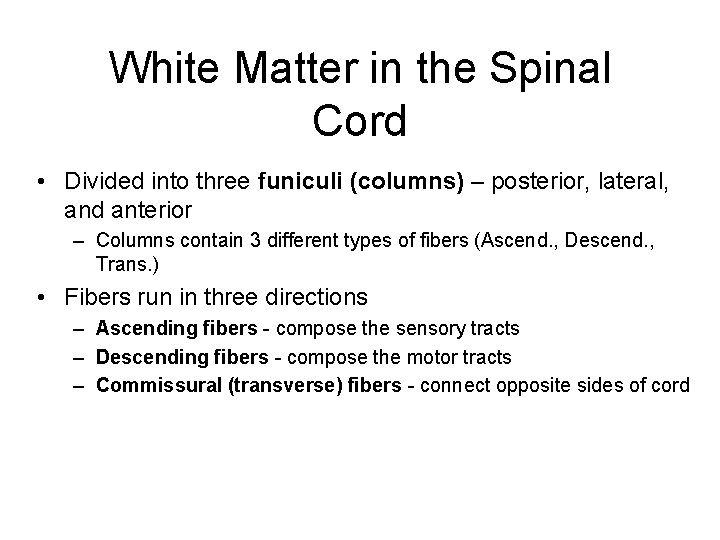 White Matter in the Spinal Cord

• Divided into three funiculi (columns) – posterior, lateral, and anterior
  – Columns contain 3 different types of fibers (Ascend., Descend., Trans.)

• Fibers run in three directions
  – Ascending fibers - compose the sensory tracts
  – Descending fibers - compose the motor tracts
  – Commissural (transverse) fibers - connect opposite sides of cord